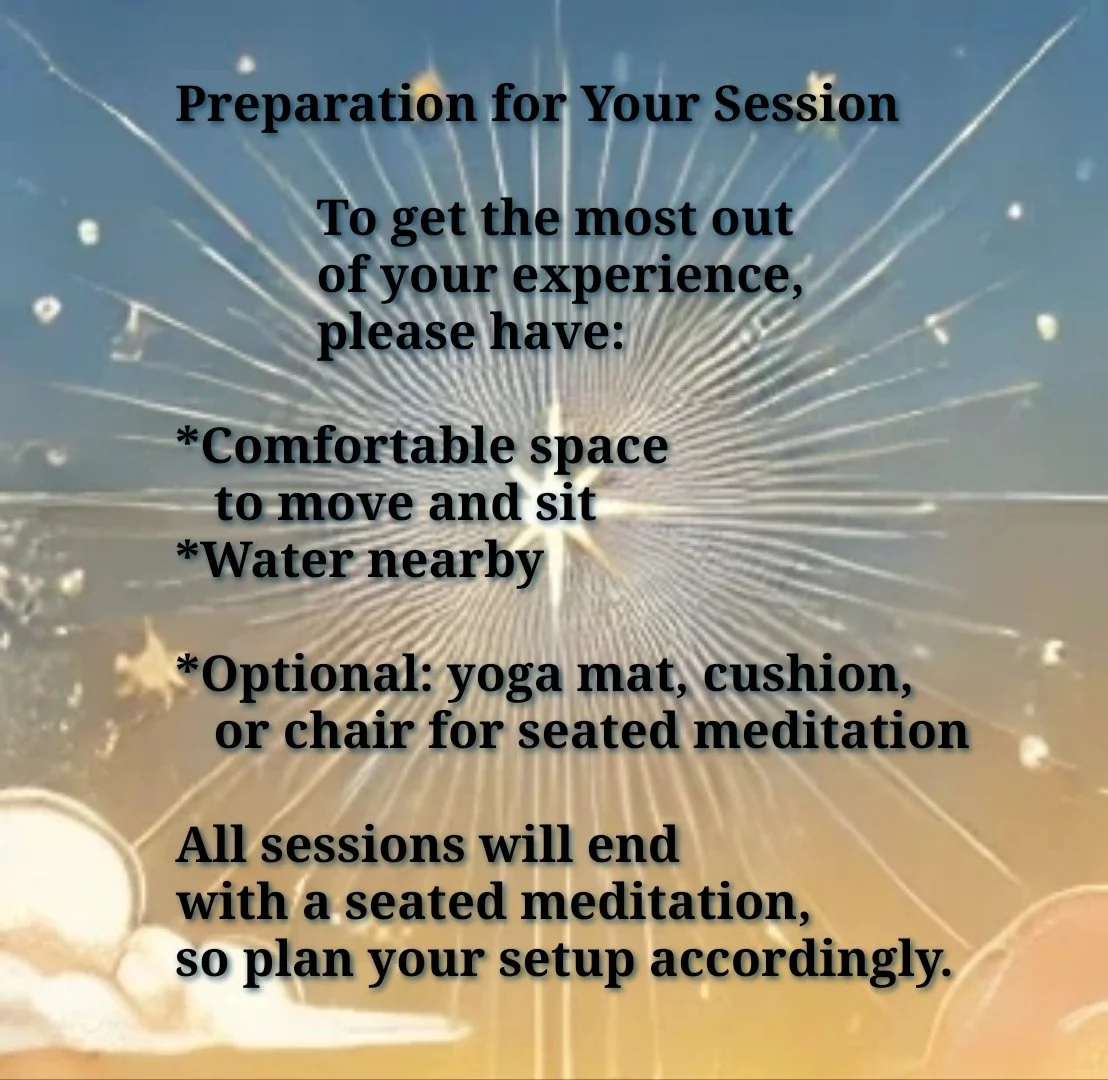 Preparation for Your Session

To get the most out of your experience, please have:

*Comfortable space to move and sit
*Water nearby

*Optional: yoga mat, cushion, or chair for seated meditation

All sessions will end with a seated meditation, so plan your setup accordingly.